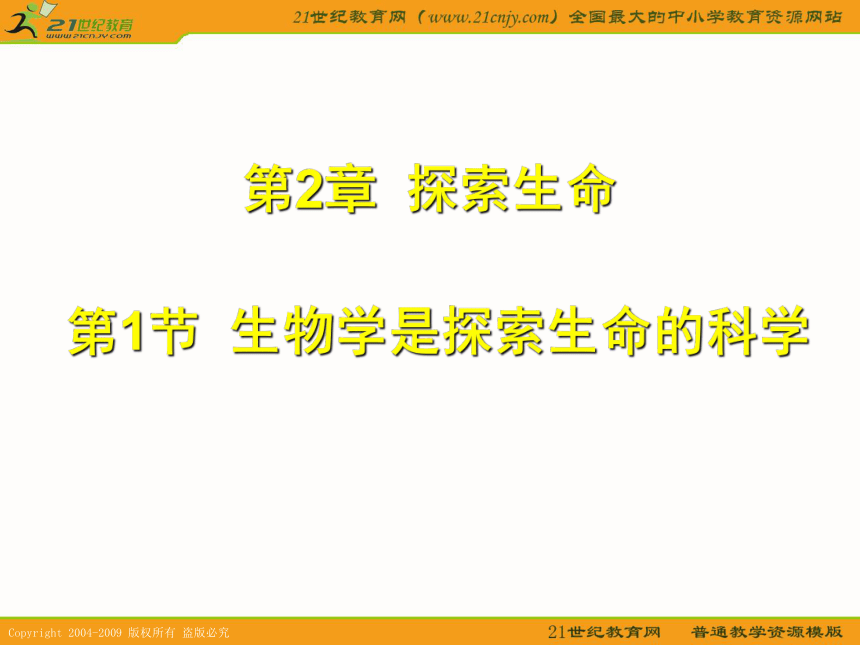 21世纪教育
www.21cnjy.com

21世纪教育网（www.21cnjy.com）全国最大的中小学教育资源网站

第2章 探索生命

第1节 生物学是探索生命的科学

Copyright 2004-2009 版权所有 盗版必究

21世纪教育网 普通教学资源模版